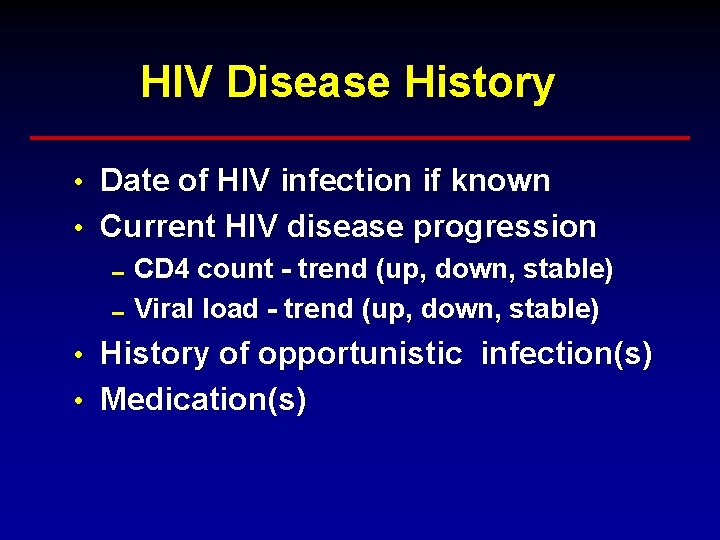 HIV Disease History

• Date of HIV infection if known
• Current HIV disease progression
- CD4 count - trend (up, down, stable)
- Viral load - trend (up, down, stable)
• History of opportunistic infection(s)
• Medication(s)